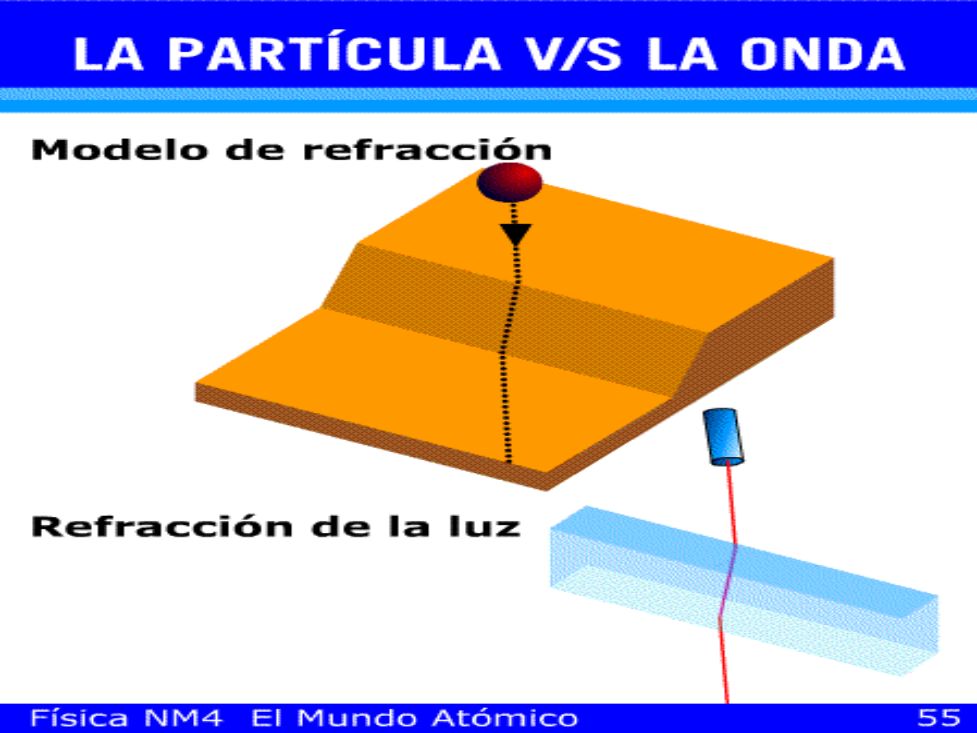 LA PARTÍCULA V/S LA ONDA

Modelo de refracción

Refracción de la luz

Física NM4 El Mundo Atómico 55